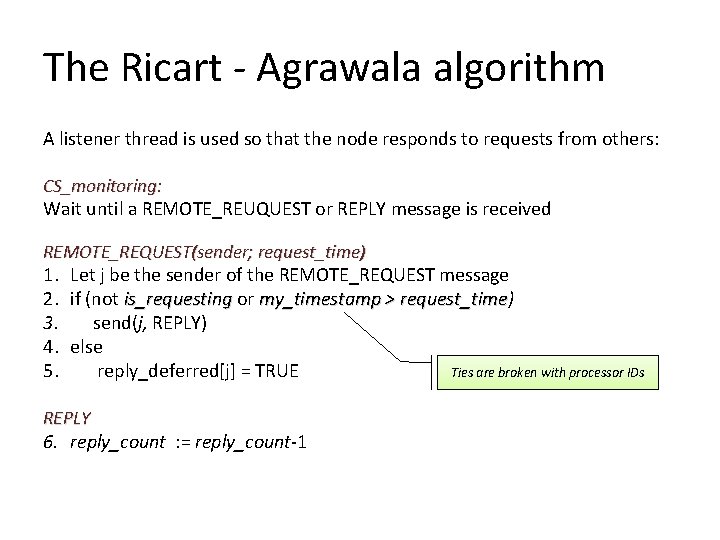 The Ricart - Agrawala algorithm

A listener thread is used so that the node responds to requests from others:

CS_monitoring:
Wait until a REMOTE_REUQUEST or REPLY message is received

REMOTE_REQUEST(sender; request_time)
1. Let j be the sender of the REMOTE_REQUEST message
2. if (not is_requesting or my_timestamp > request_time)
3. send(j, REPLY)
4. else
5. reply_deferred[j] = TRUE

Ties are broken with processor IDs

REPLY
6. reply_count := reply_count-1